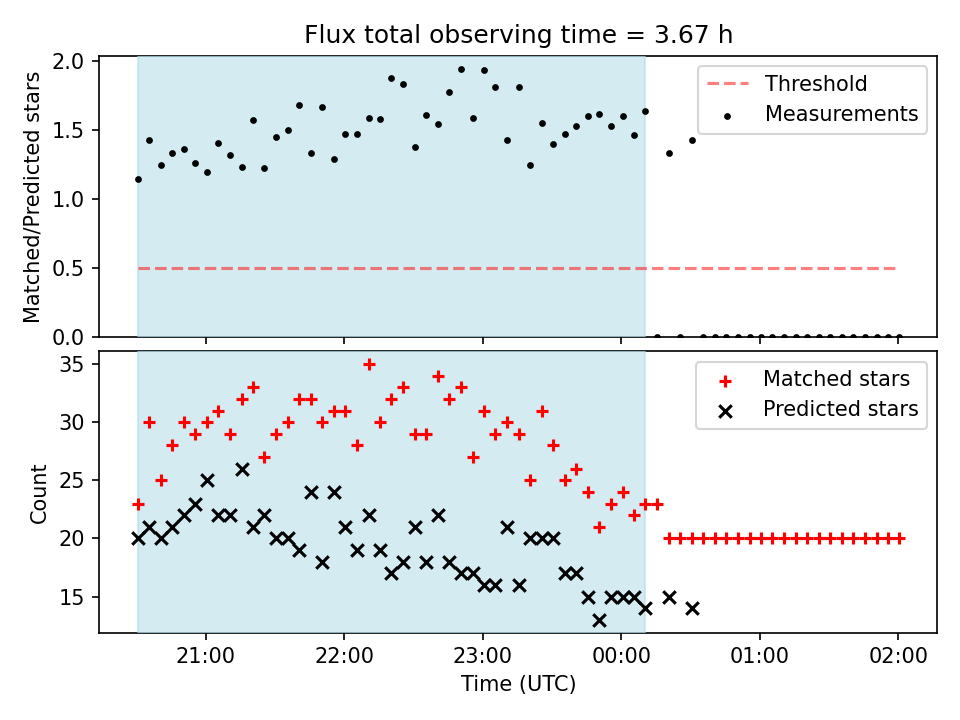 Flux total observing time = 3.67 h

Matched/Predicted stars

2.0
1.5
1.0
0.5
0.0

Threshold
Measurements

Count

35
30
25
20
15

Matched stars
Predicted stars

21:00
22:00
23:00
00:00
01:00
02:00

Time (UTC)